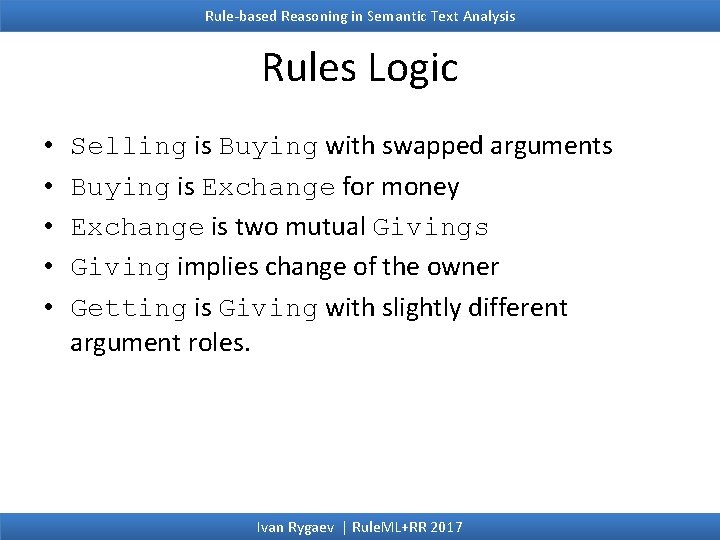 Rule-based Reasoning in Semantic Text Analysis

Rules Logic

• Selling is Buying with swapped arguments
• Buying is Exchange for money
• Exchange is two mutual Givings
• Giving implies change of the owner
• Getting is Giving with slightly different argument roles.

Ivan Rygaev | RuleML+RR 2017